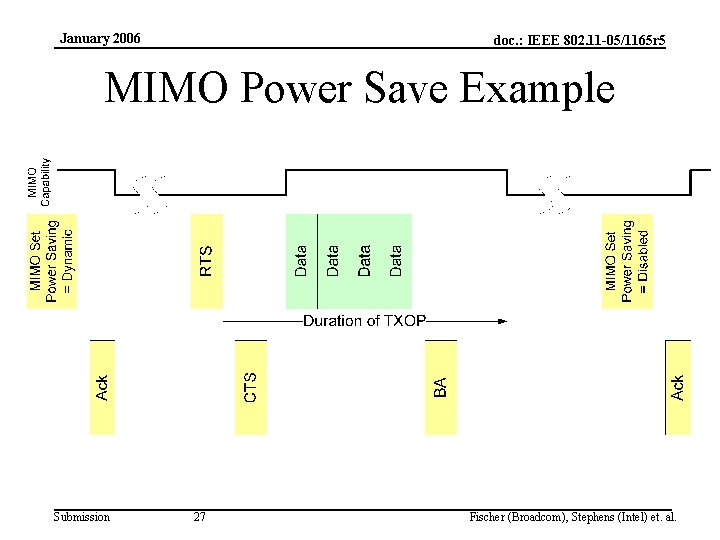 January 2006

doc.: IEEE 802.11-05/1165r5

MIMO Power Save Example

MIMO Capability

MIMO Set Power Saving = Dynamic

RTS

Data

Data

Data

Data

MIMO Set Power Saving = Disabled

Duration of TXOP

Ack

CTS

BA

Ack

Submission

27

Fischer (Broadcom), Stephens (Intel) et. al.